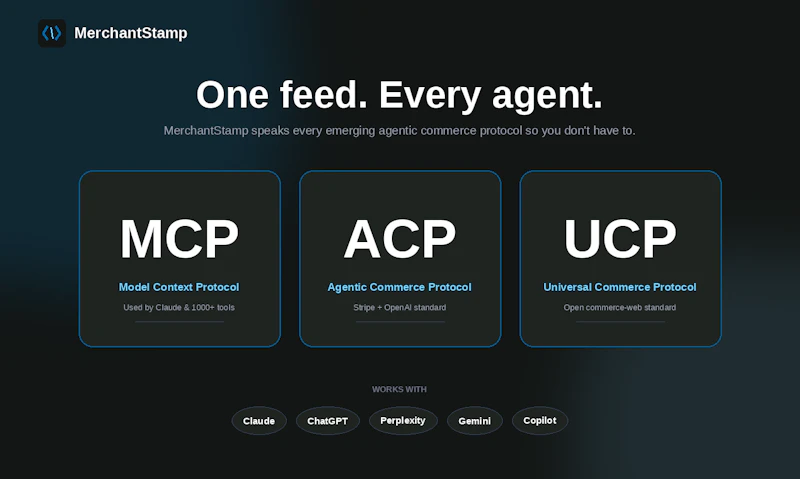 MerchantStamp

One feed. Every agent.

MerchantStamp speaks every emerging agentic commerce protocol so you don't have to.

MCP
Model Context Protocol
Used by Claude & 1000+ tools

ACP
Agentic Commerce Protocol
Stripe + OpenAI standard

UCP
Universal Commerce Protocol
Open commerce-web standard

WORKS WITH

Claude
ChatGPT
Perplexity
Gemini
Copilot